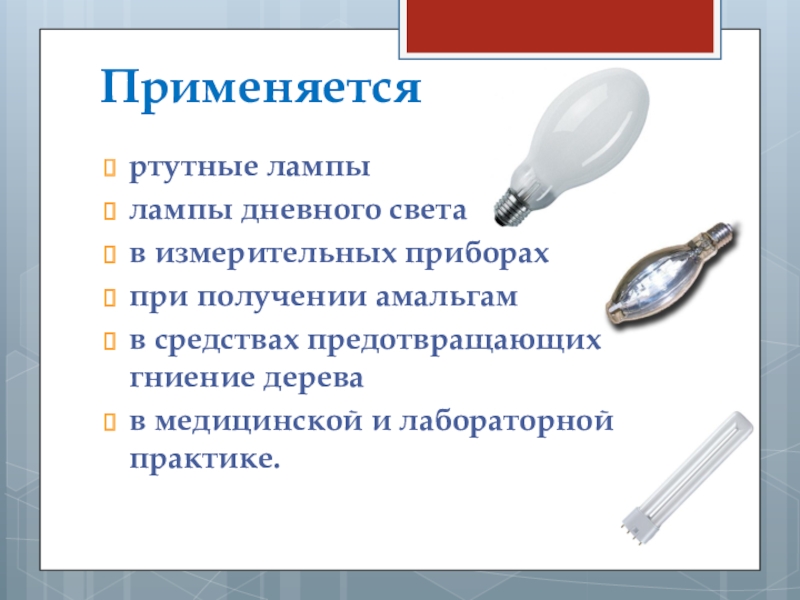 Применяется

ртутные лампы

лампы дневного света

в измерительных приборах

при получении амальгам

в средствах предотвращающих гниение дерева

в медицинской и лабораторной практике.